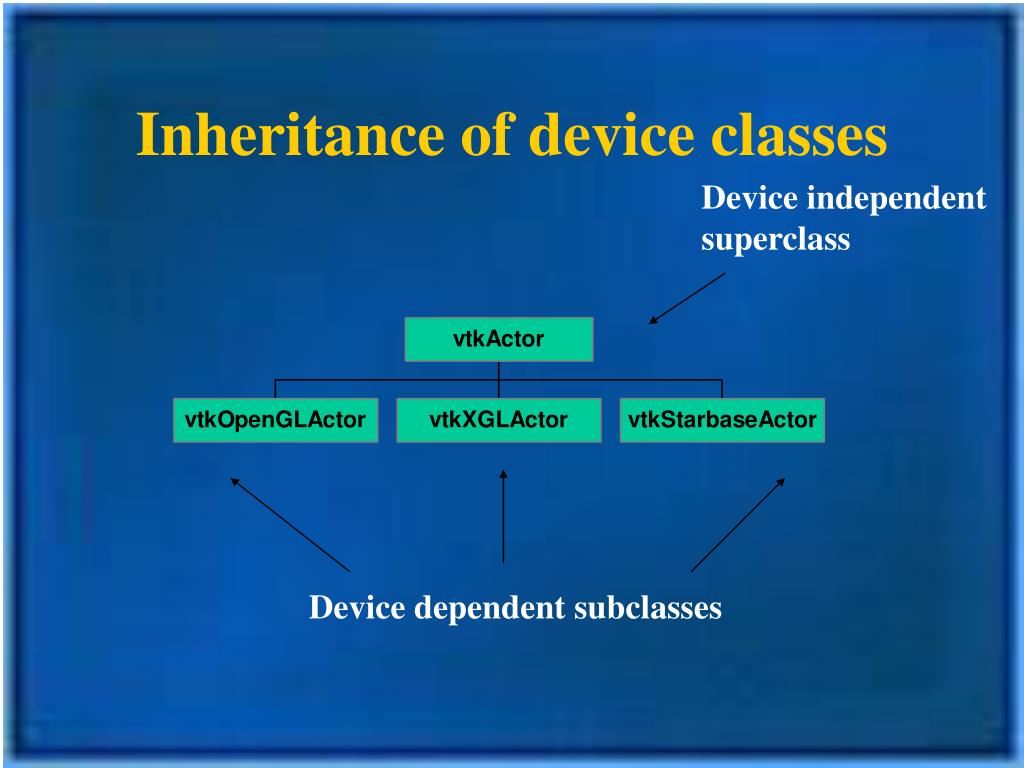 Inheritance of device classes

Device independent superclass

vtkActor

vtkOpenGLActor

vtkXGLActor

vtkStarbaseActor

Device dependent subclasses